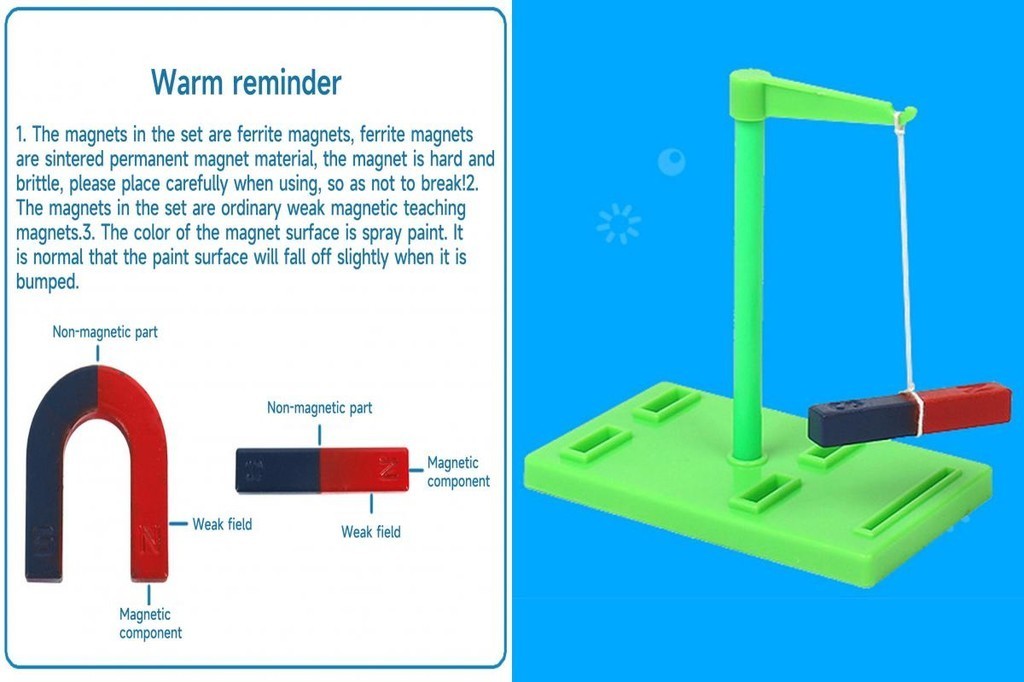 Warm reminder

1. The magnets in the set are ferrite magnets, ferrite magnets are sintered permanent magnet material, the magnet is hard and brittle, please place carefully when using, so as not to break!2. The magnets in the set are ordinary weak magnetic teaching magnets.3. The color of the magnet surface is spray paint. It is normal that the paint surface will fall off slightly when it is bumped.

Non-magnetic part

S

N

Weak field

Magnetic component

Non-magnetic part

S

N

Magnetic component

Weak field